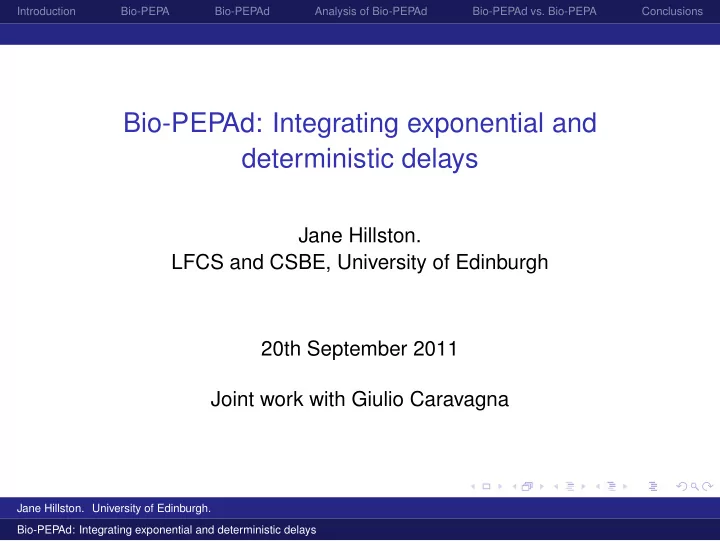 Introduction Bio-PEPA Bio-PEPAd Analysis of Bio-PEPAd Bio-PEPAd vs. Bio-PEPA Conclusions

Bio-PEPAd: Integrating exponential and deterministic delays

Jane Hillston.
LFCS and CSBE, University of Edinburgh

20th September 2011

Joint work with Giulio Caravagna

Jane Hillston. University of Edinburgh.

Bio-PEPAd: Integrating exponential and deterministic delays